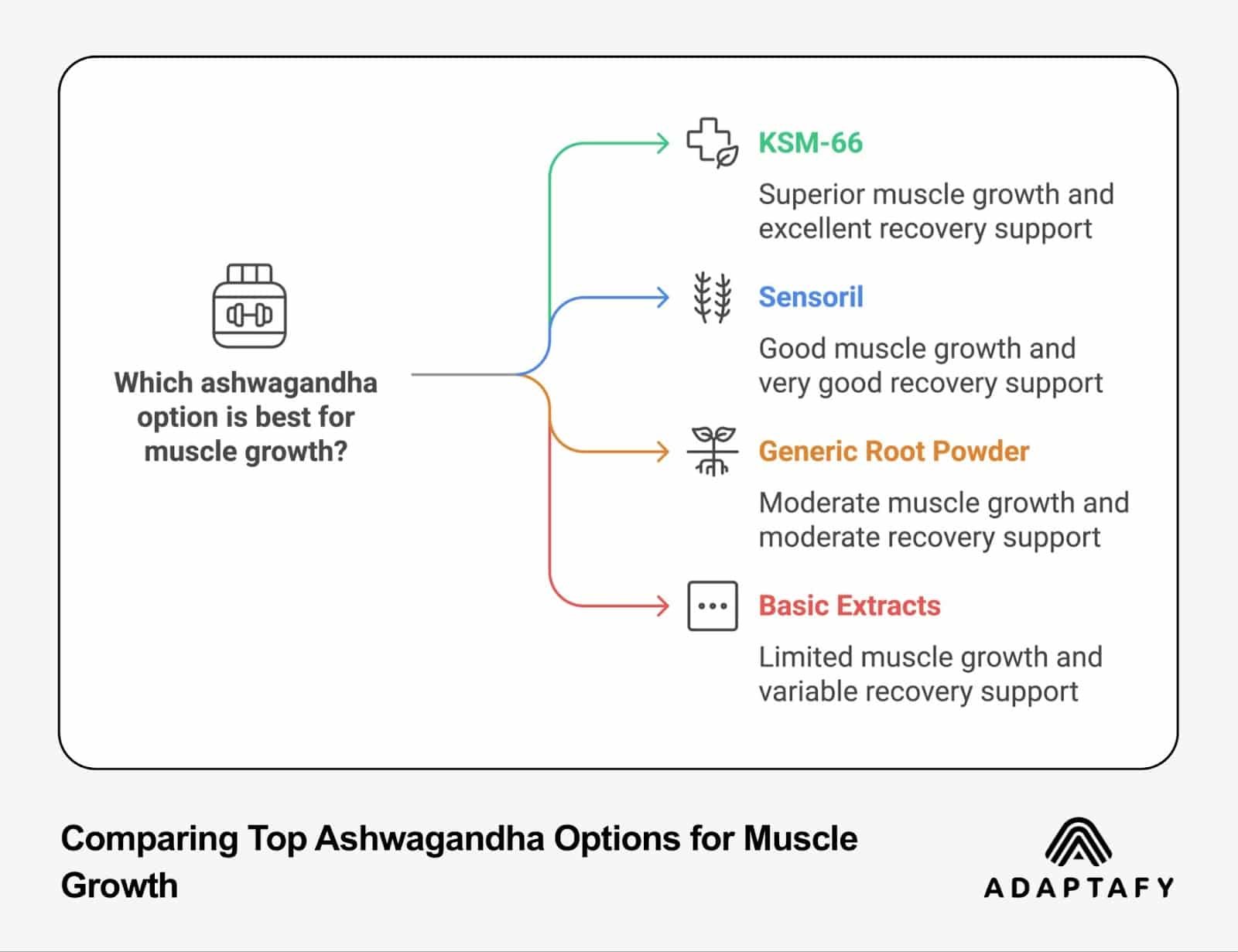 Which ashwagandha option is best for muscle growth?

KSM-66

Superior muscle growth and excellent recovery support

Sensoril

Good muscle growth and very good recovery support

Generic Root Powder

Moderate muscle growth and moderate recovery support

Basic Extracts

Limited muscle growth and variable recovery support

Comparing Top Ashwagandha Options for Muscle Growth

ADAPTAFY